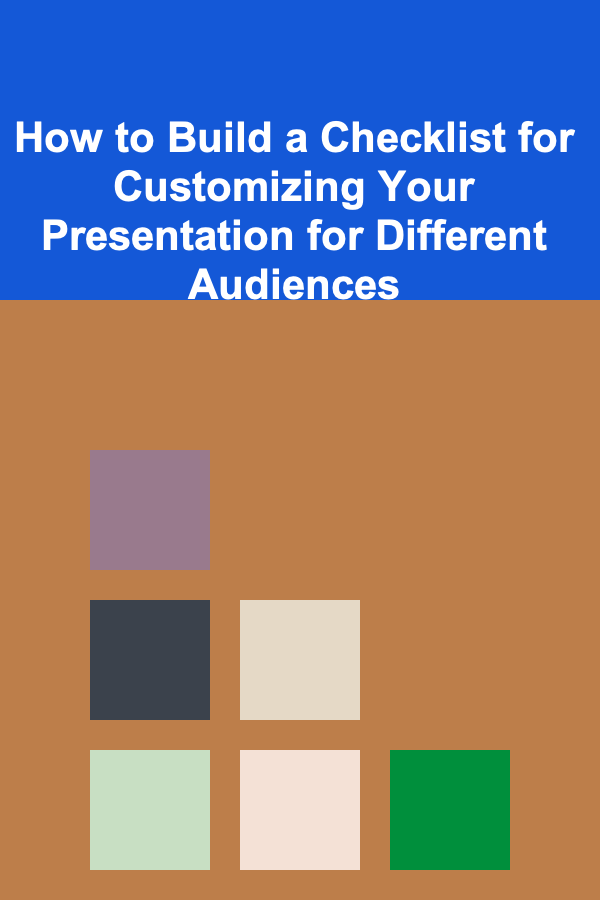 How to Build a Checklist for Customizing Your Presentation for Different Audiences